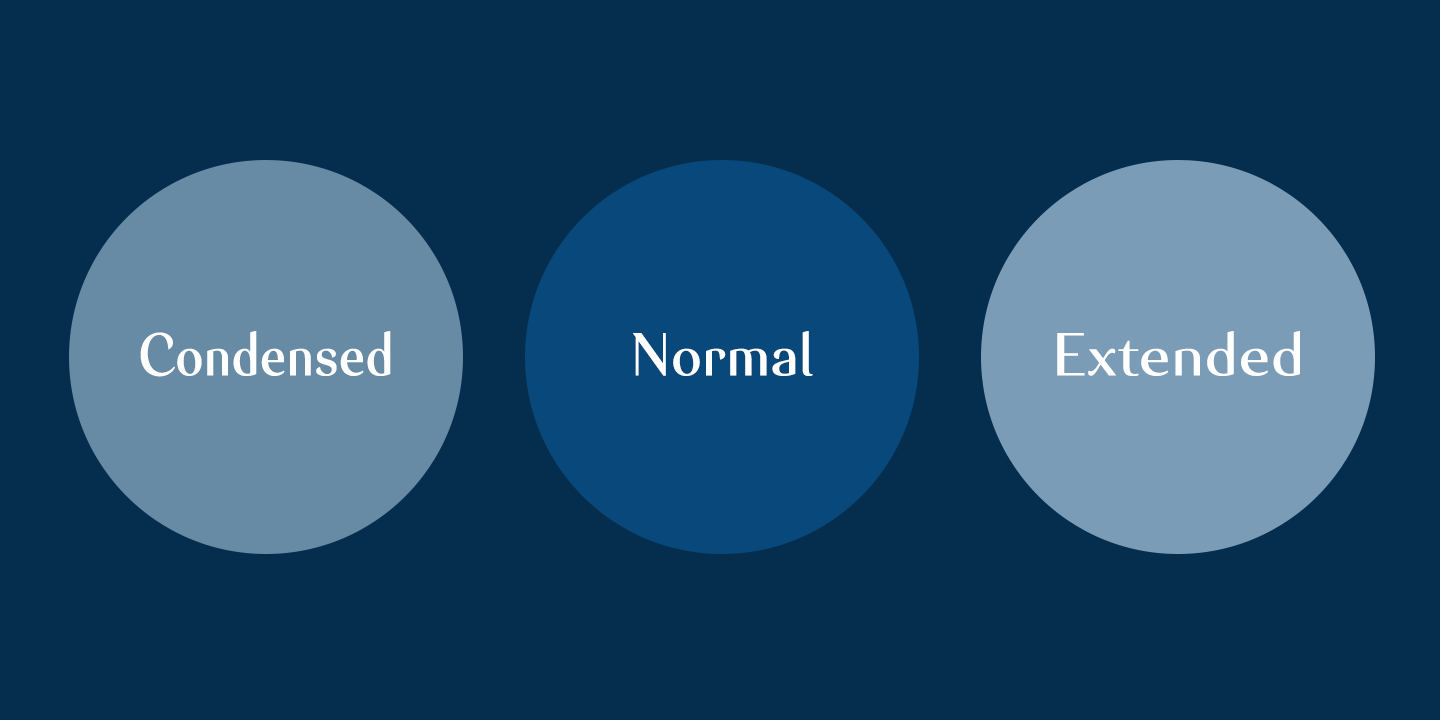 Condensed

Normal

Extended